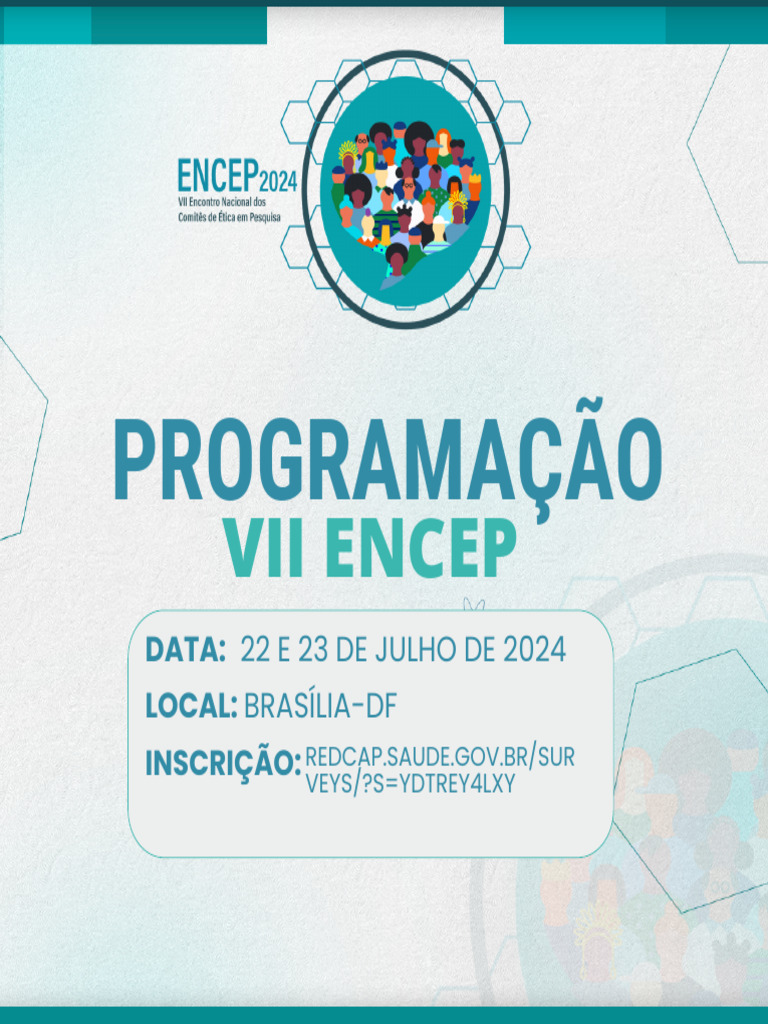 ENCEP2024
VII Encontro Nacional dos Comitês de Ética em Pesquisa

PROGRAMAÇÃO
VII ENCEP

DATA: 22 E 23 DE JULHO DE 2024

LOCAL: BRASÍLIA-DF

INSCRIÇÃO: REDCAP.SAUDE.GOV.BR/SURVEYS/?S=YDTREY4LXY